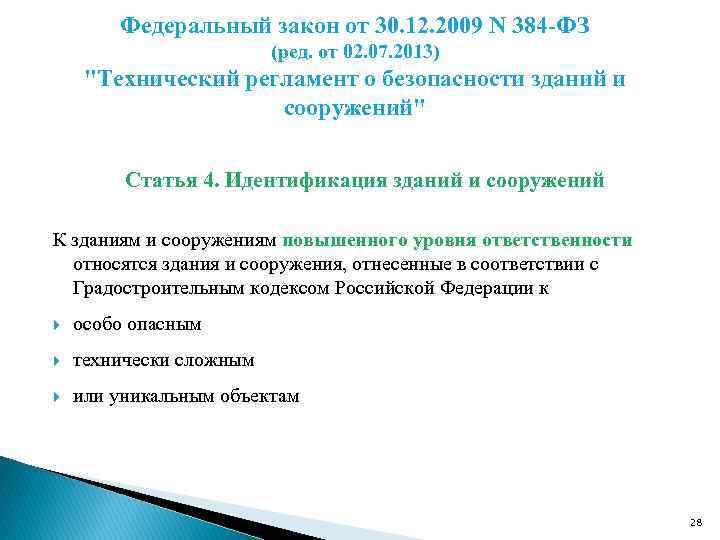 Федеральный закон от 30.12.2009 N 384-ФЗ
(ред. от 02.07.2013)
"Технический регламент о безопасности зданий и сооружений"

Статья 4. Идентификация зданий и сооружений

К зданиям и сооружениям повышенного уровня ответственности относятся здания и сооружения, отнесенные в соответствии с Градостроительным кодексом Российской Федерации к

особо опасным

технически сложным

или уникальным объектам

28